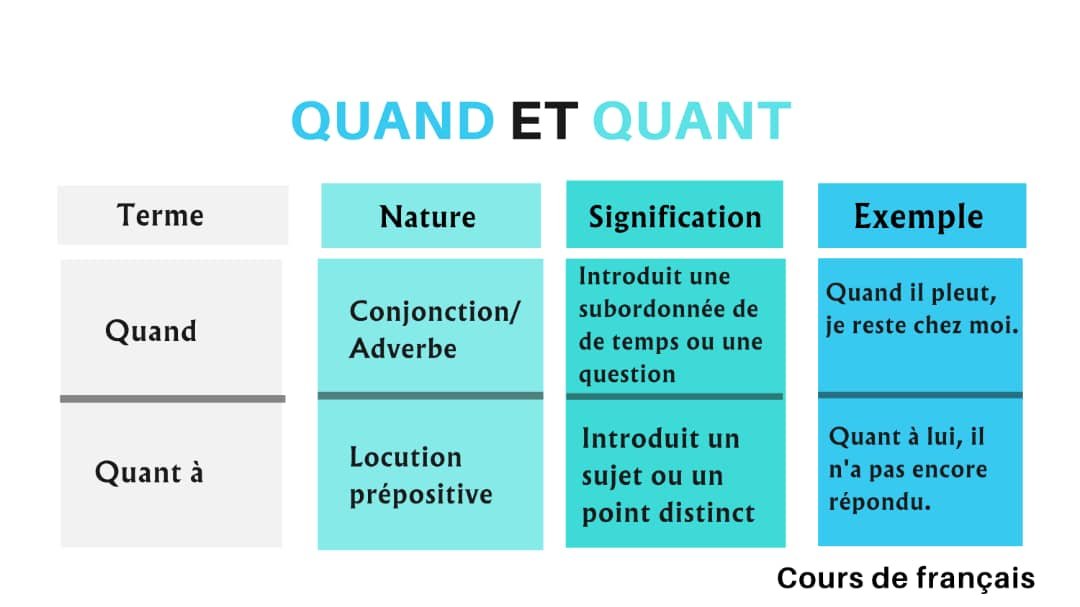 QUAND ET QUANT

| Terme | Nature | Signification | Exemple |
|---|---|---|---|
| Quand | Conjonction/ Adverbe | Introduit une subordonnée de de temps ou une question | Quand il pleut, je reste chez moi. |
| Quant à | Locution prépositive | Introduit un sujet ou un point distinct | Quant à lui, il n'a pas encore répondu. |

Cours de français